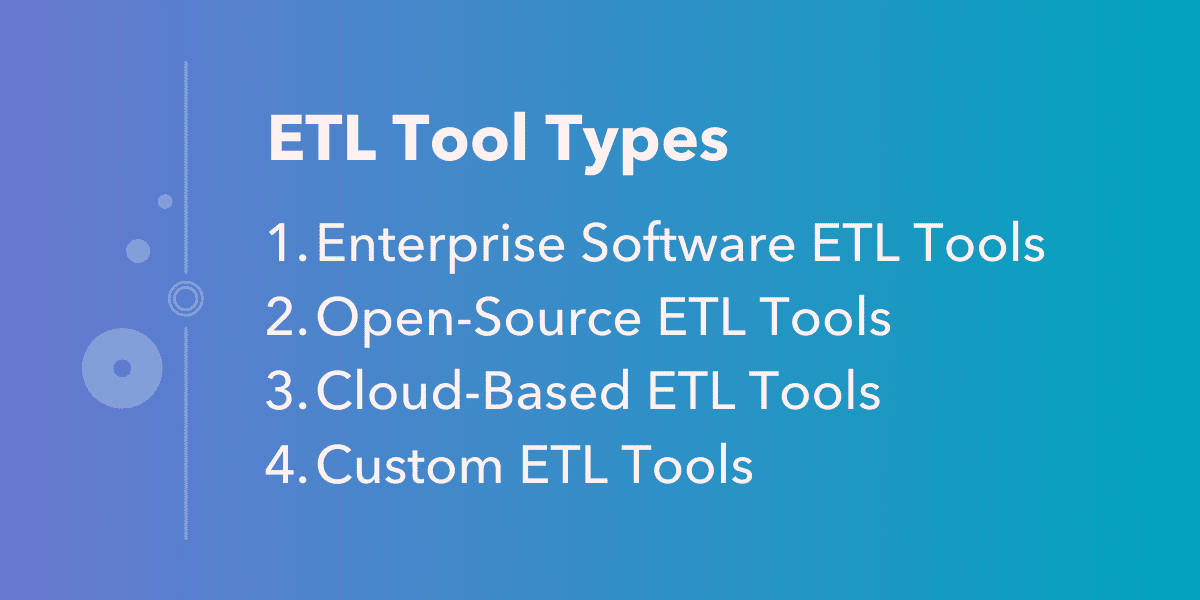 ETL Tool Types

1. Enterprise Software ETL Tools
2. Open-Source ETL Tools
3. Cloud-Based ETL Tools
4. Custom ETL Tools